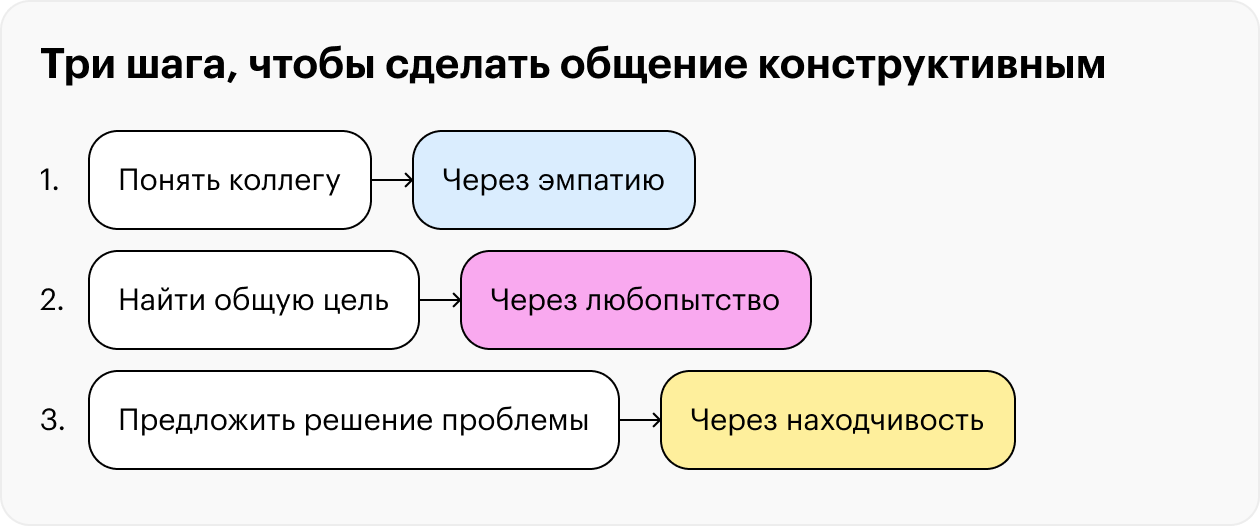 Три шага, чтобы сделать общение конструктивным

1. Понять коллегу → Через эмпатию

2. Найти общую цель → Через любопытство

3. Предложить решение проблемы → Через находчивость